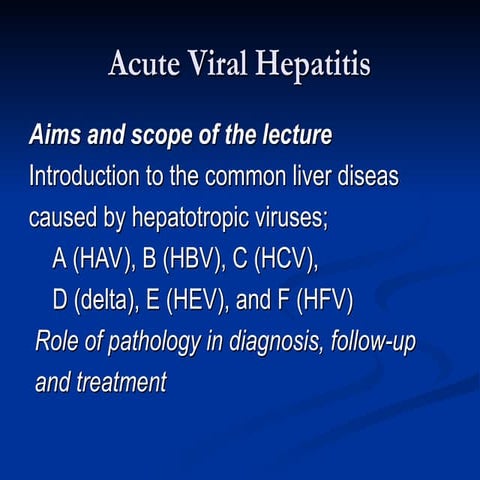 Acute Viral Hepatitis

Aims and scope of the lecture

Introduction to the common liver diseas caused by hepatotropic viruses;

A (HAV), B (HBV), C (HCV),

D (delta), E (HEV), and F (HFV)

Role of pathology in diagnosis, follow-up and treatment